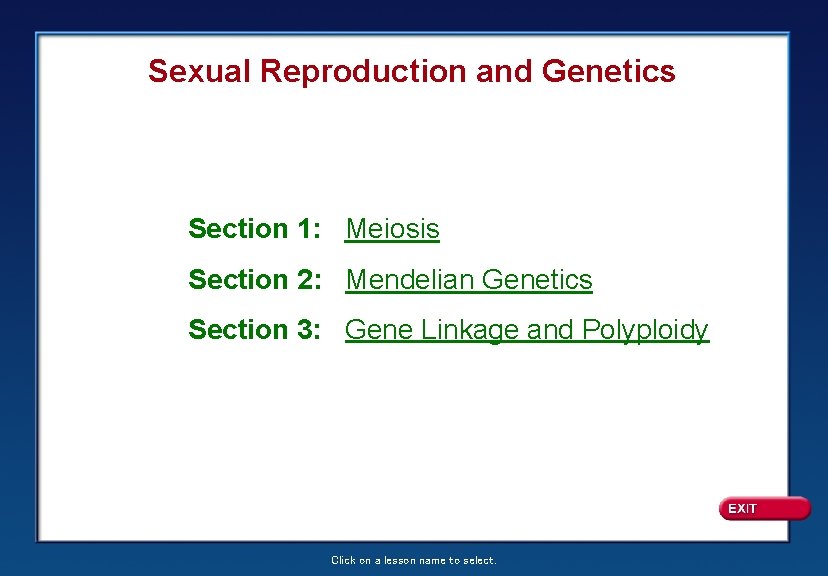 Sexual Reproduction and Genetics

Section 1: Meiosis

Section 2: Mendelian Genetics

Section 3: Gene Linkage and Polyploidy

EXIT

Click on a lesson name to select.